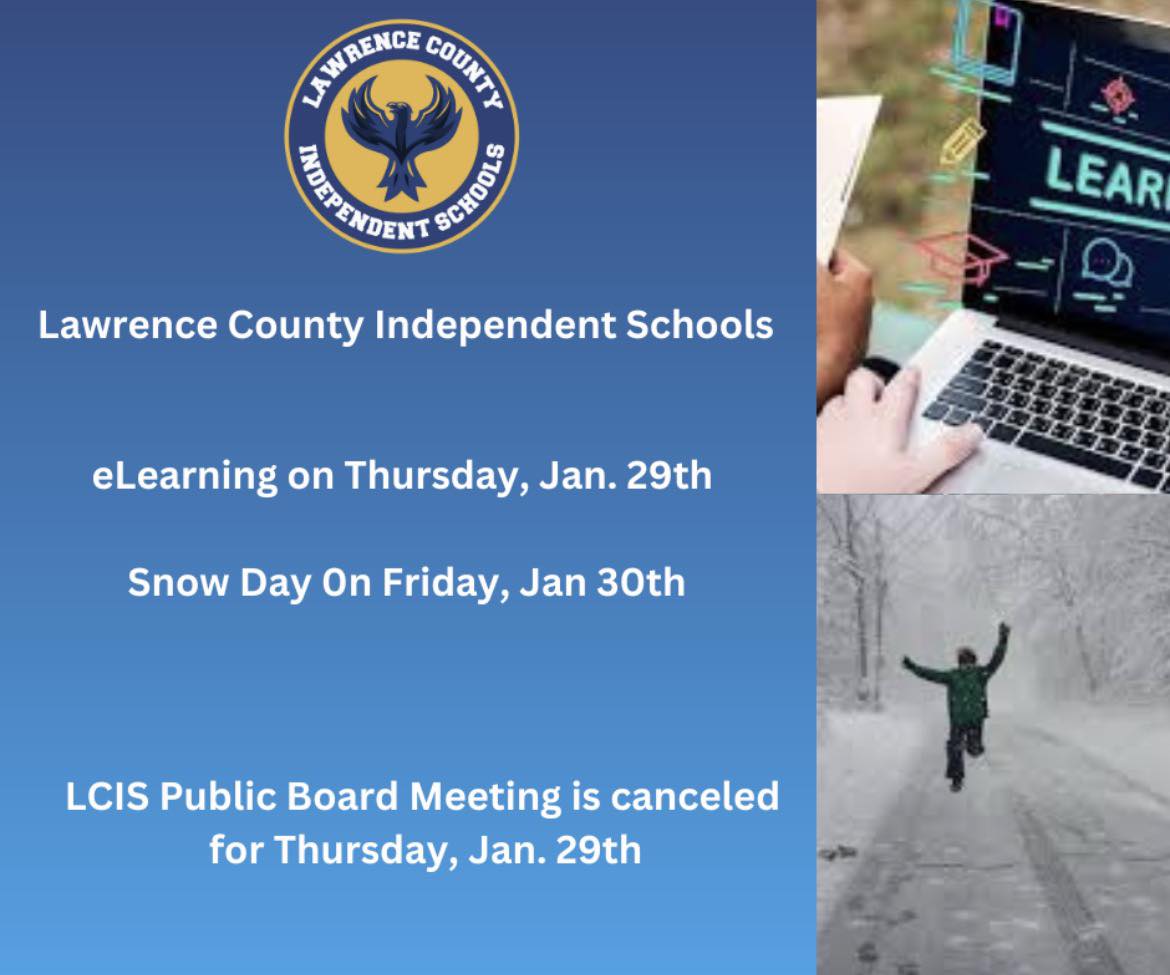 LAWRENCE COUNTY INDEPENDENT SCHOOLS

Lawrence County Independent Schools

eLearning on Thursday, Jan. 29th

Snow Day 0n Friday, Jan 30th

LCIS Public Board Meeting is canceled for Thursday, Jan. 29th

LEAR